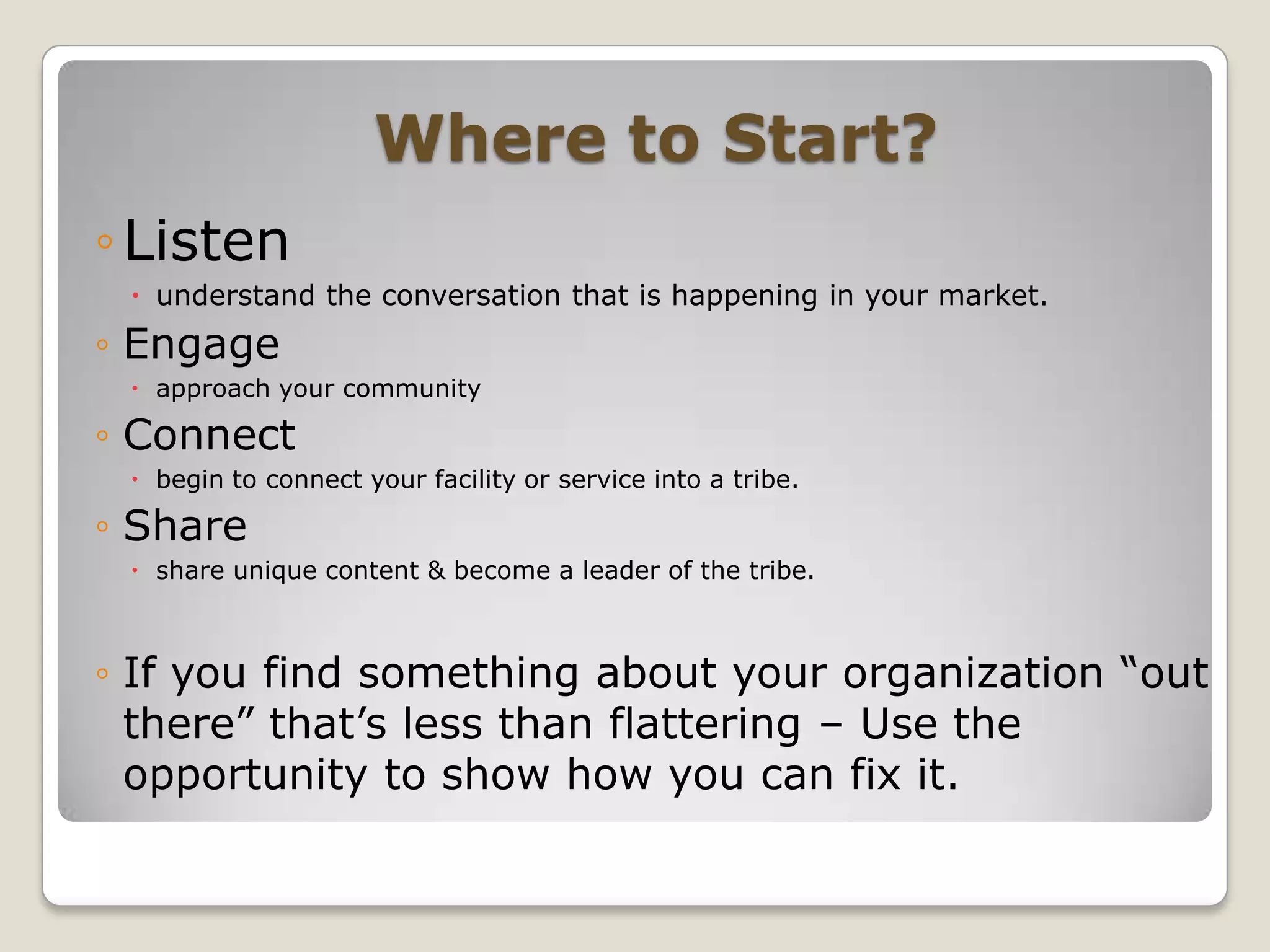 Where to Start?

◦ Listen
• understand the conversation that is happening in your market.
◦ Engage
• approach your community
◦ Connect
• begin to connect your facility or service into a tribe.
◦ Share
• share unique content & become a leader of the tribe.

◦ If you find something about your organization “out there” that’s less than flattering – Use the opportunity to show how you can fix it.